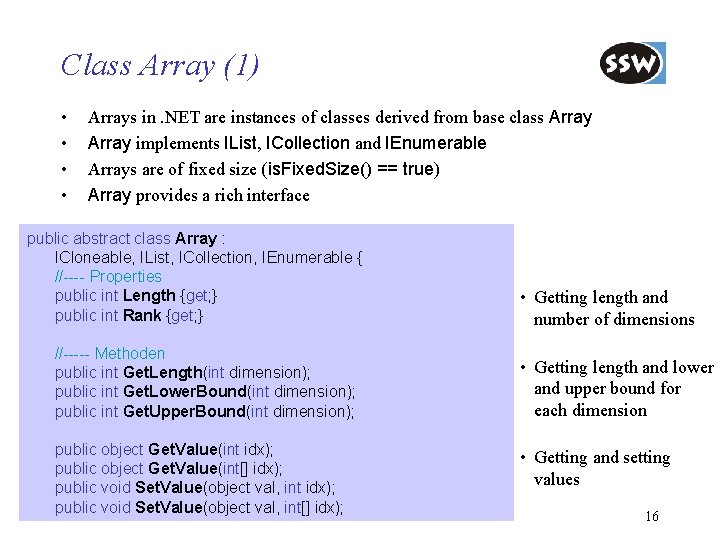 Class Array (1)

SSW

• Arrays in .NET are instances of classes derived from base class Array
• Array implements IList, ICollection and IEnumerable
• Arrays are of fixed size (isFixedSize() == true)
• Array provides a rich interface

public abstract class Array :
ICloneable, IList, ICollection, IEnumerable {
//---- Properties
public int Length {get;}
public int Rank {get;}

//----- Methoden
public int GetLength(int dimension);
public int GetLowerBound(int dimension);
public int GetUpperBound(int dimension);

public object GetValue(int idx);
public object GetValue(int[] idx);
public void SetValue(object val, int idx);
public void SetValue(object val, int[] idx);

• Getting length and number of dimensions

• Getting length and lower and upper bound for each dimension

• Getting and setting values

16